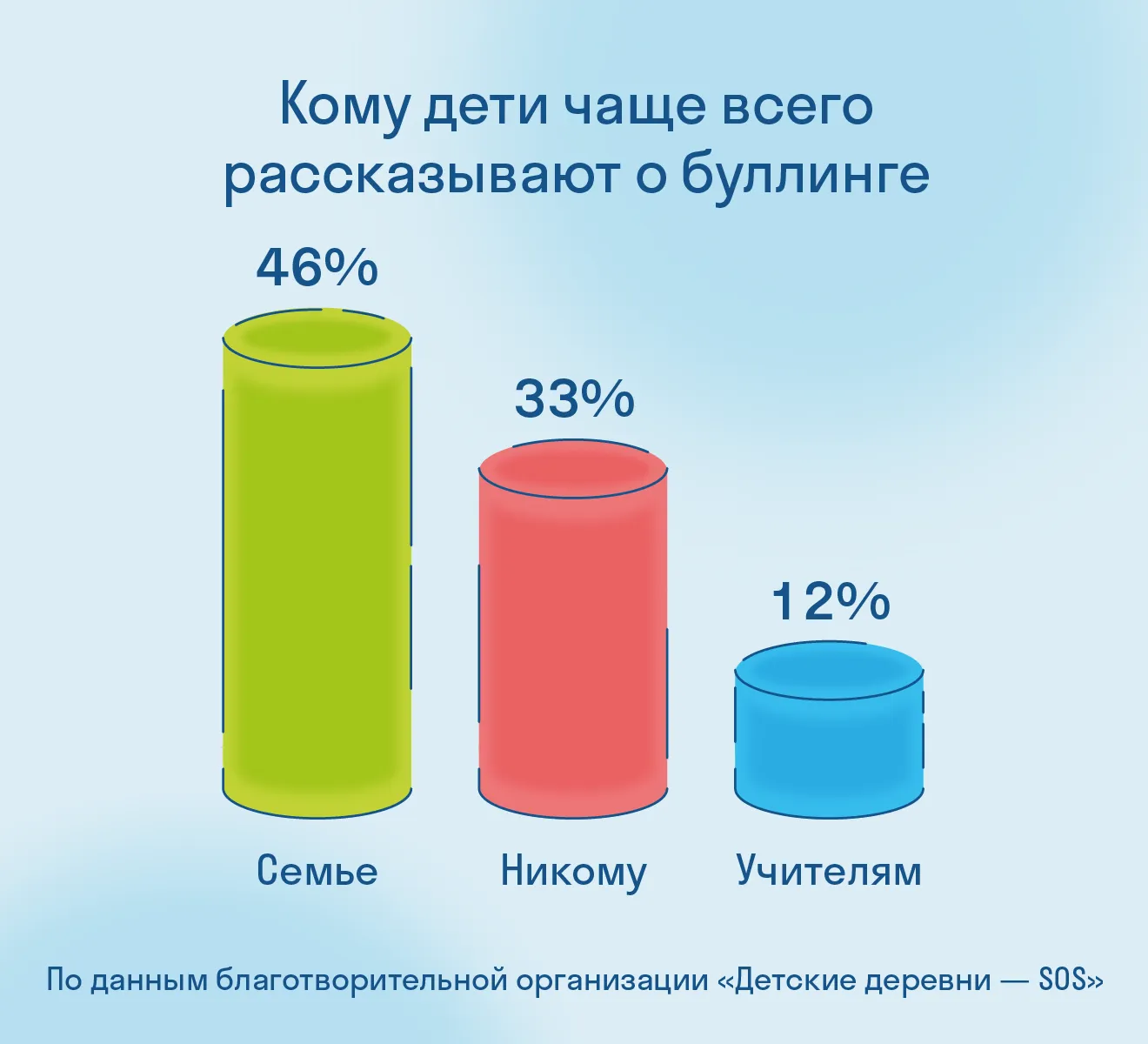 Кому дети чаще всего рассказывают о буллинге

46%

33%

12%

Семье

Никому

Учителям

По данным благотворительной организации «Детские деревни — SOS»